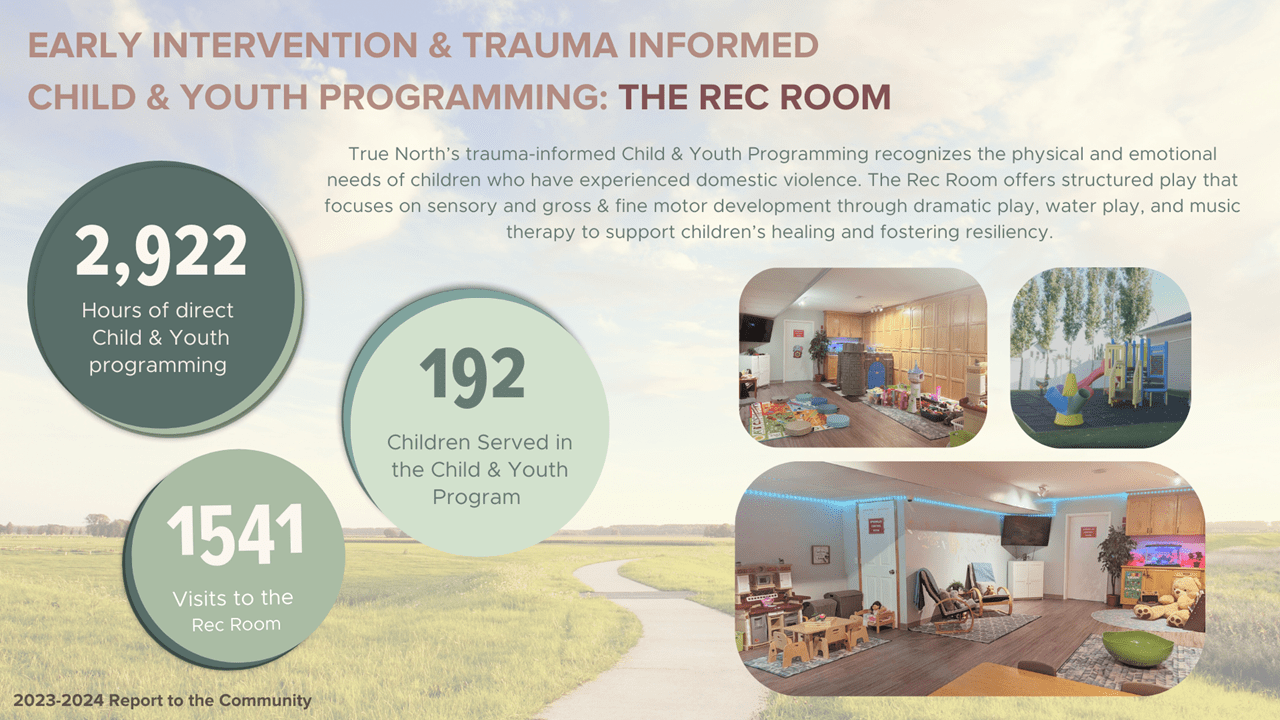 EARLY INTERVENTION & TRAUMA INFORMED CHILD & YOUTH PROGRAMMING: THE REC ROOM

True North's trauma-informed Child & Youth Programming recognizes the physical and emotional needs of children who have experienced domestic violence. The Rec Room offers structured play that focuses on sensory and gross & fine motor development through dramatic play, water play, and music therapy to support children's healing and fostering resiliency.

2,922
Hours of direct Child & Youth programming

192
Children Served in the Child & Youth Program

1541
Visits to the Rec Room

2023-2024 Report to the Community